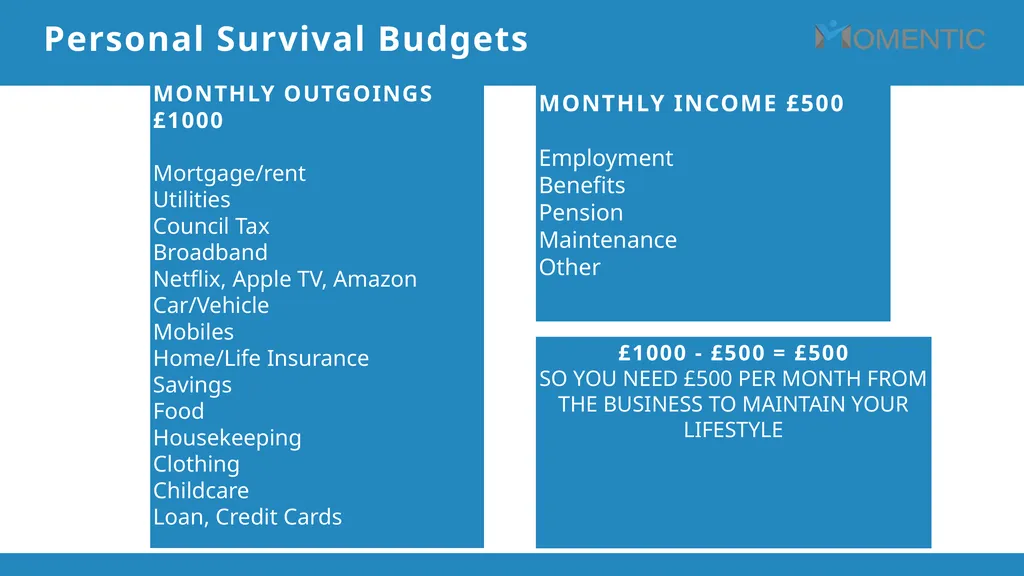 Personal Survival Budgets

MOMENTIC

MONTHLY OUTGOINGS £1000

Mortgage/rent
Utilities
Council Tax
Broadband
Netflix, Apple TV, Amazon
Car/Vehicle
Mobiles
Home/Life Insurance
Savings
Food
Housekeeping
Clothing
Childcare
Loan, Credit Cards

MONTHLY INCOME £500

Employment
Benefits
Pension
Maintenance
Other

£1000 - £500 = £500
SO YOU NEED £500 PER MONTH FROM THE BUSINESS TO MAINTAIN YOUR LIFESTYLE